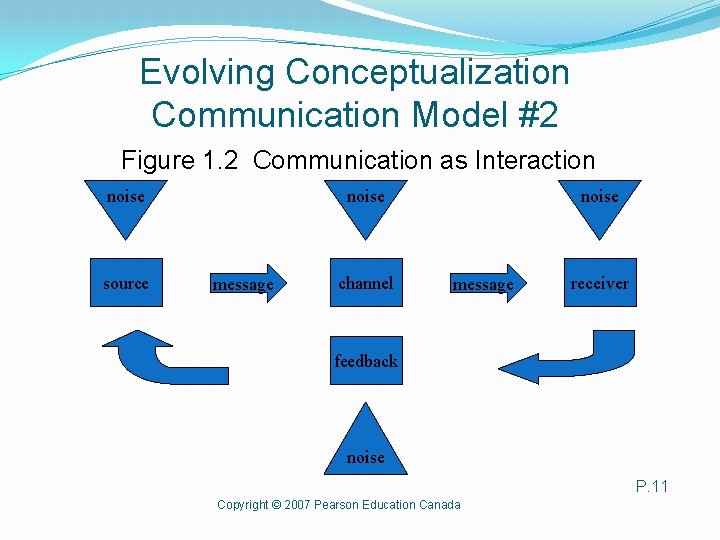 Evolving Conceptualization Communication Model #2

Figure 1.2 Communication as Interaction

noise

noise

noise

source

message

channel

message

receiver

feedback

noise

P.11

Copyright © 2007 Pearson Education Canada